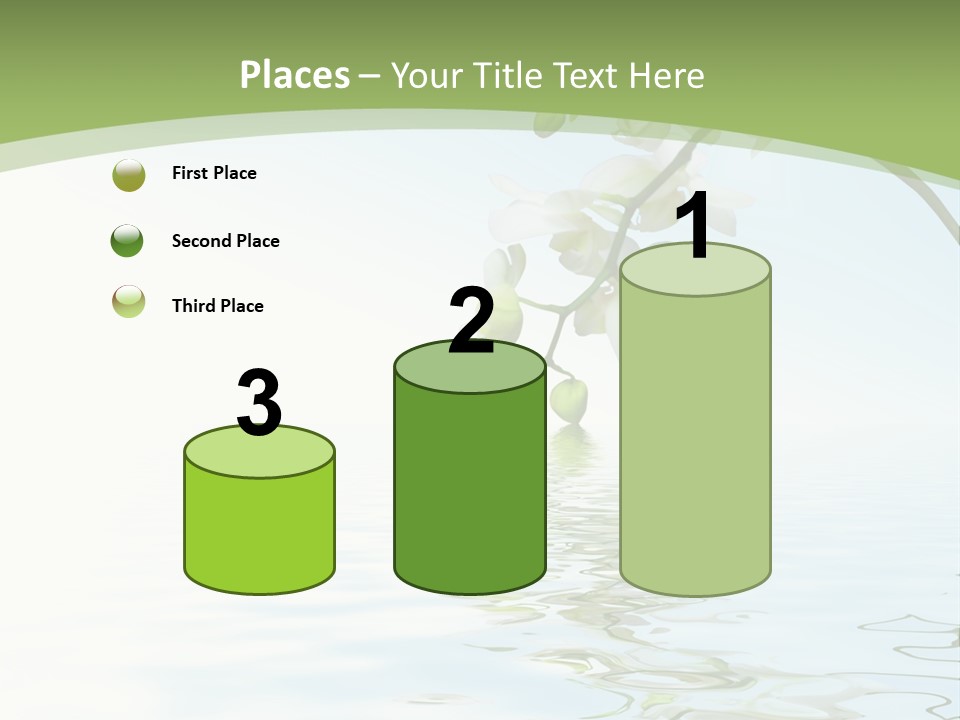 Places – Your Title Text Here

First Place

Second Place

Third Place

3

2

1